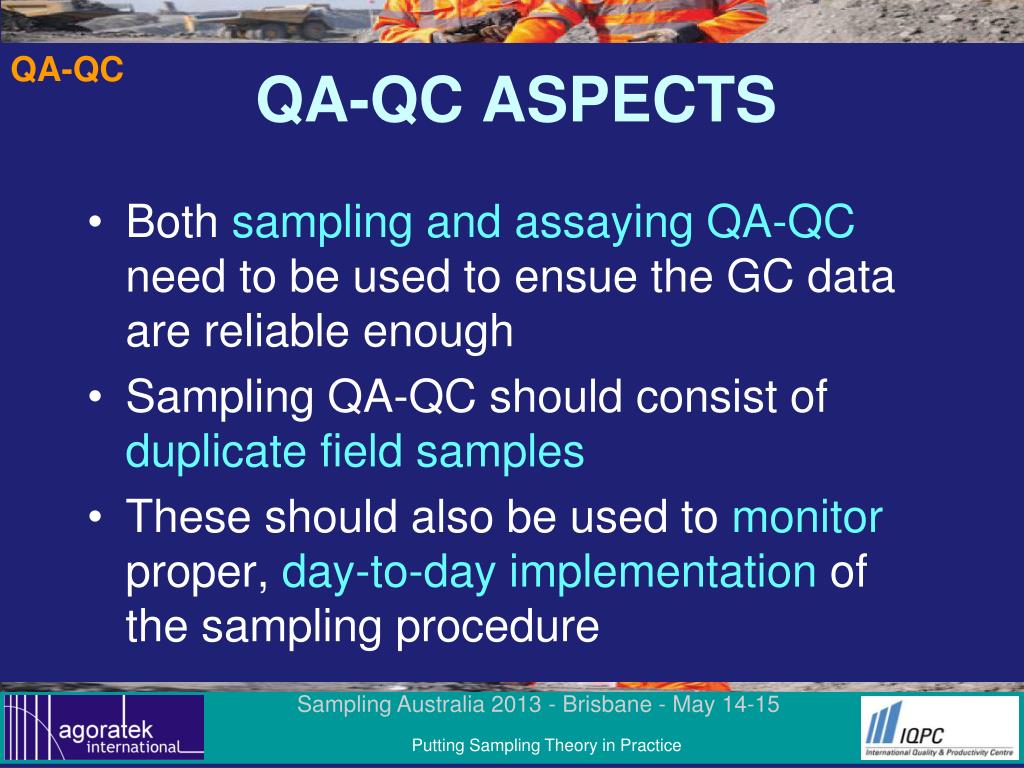 QA-QC

QA-QC ASPECTS

• Both sampling and assaying QA-QC need to be used to ensue the GC data are reliable enough

• Sampling QA-QC should consist of duplicate field samples

• These should also be used to monitor proper, day-to-day implementation of the sampling procedure

agoratek international

Sampling Australia 2013 - Brisbane - May 14-15

Putting Sampling Theory in Practice

IQPC International Quality & Productivity Centre